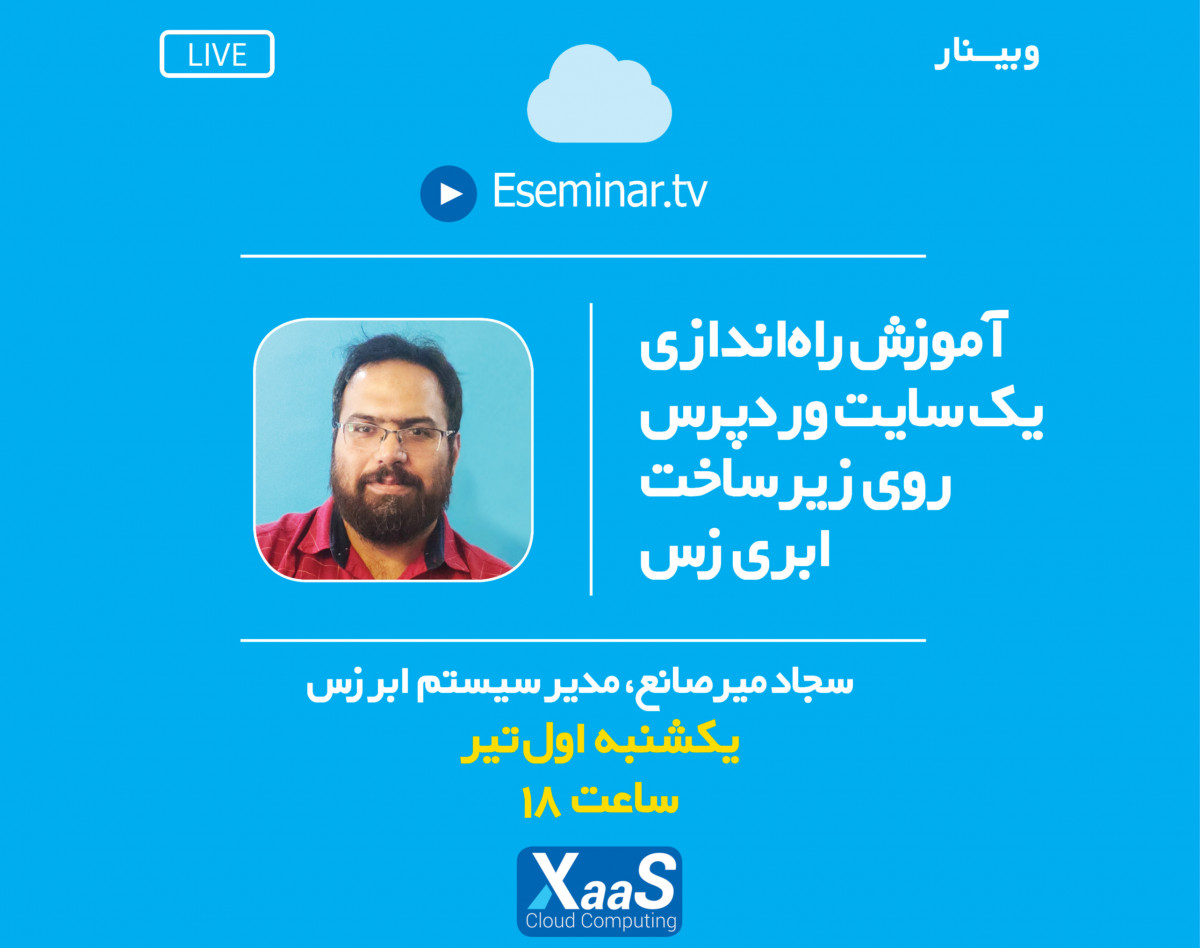 LIVE

وبینار

Eseminar.tv

آموزش راه‌اندازی یک سایت وردپرس روی زیرساخت ابری زس

سجاد میرصانع، مدیر سیستم ابر زس

یکشنبه اول تیر

ساعت ۱۸

XaaS
Cloud Computing